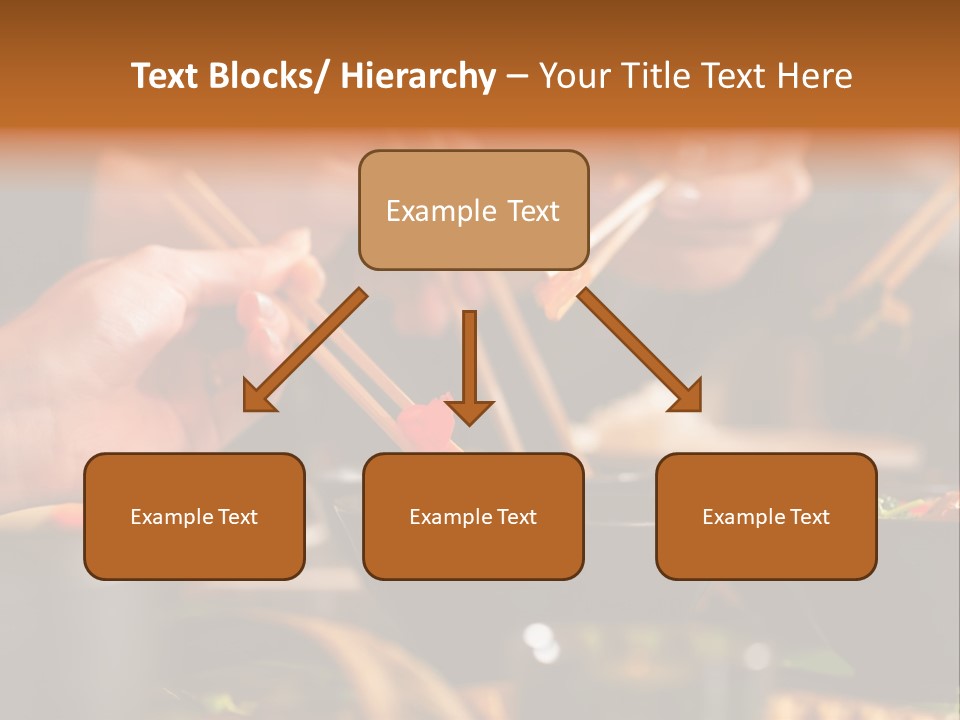 Text Blocks/ Hierarchy – Your Title Text Here

Example Text

Example Text

Example Text

Example Text